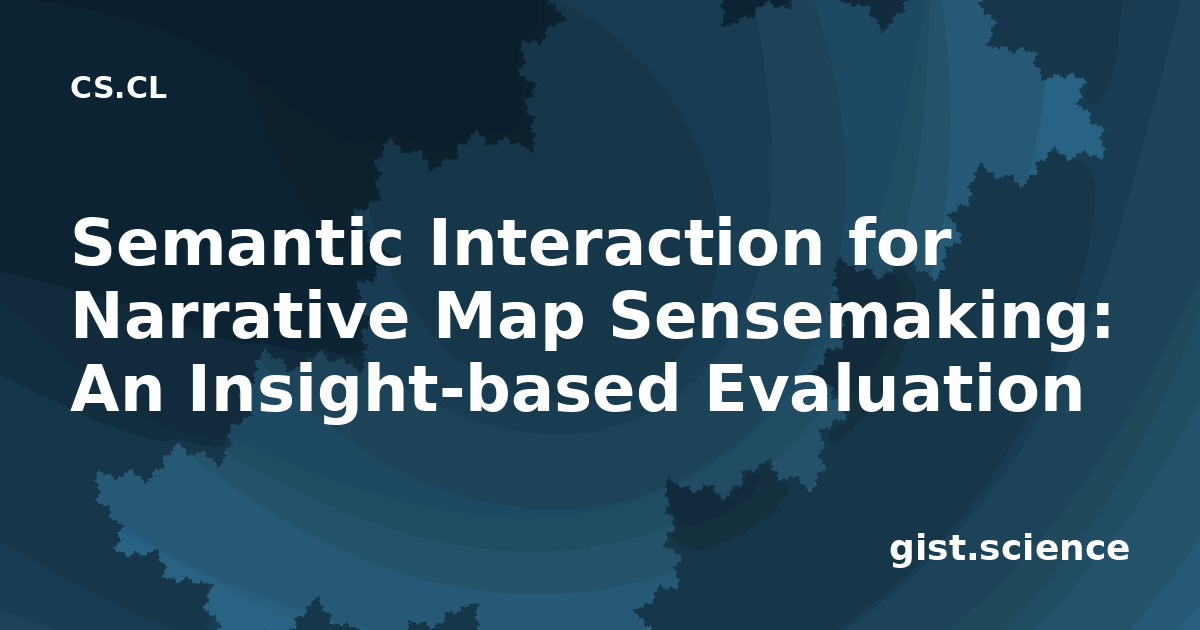 CS.CL

Semantic Interaction for Narrative Map Sensemaking: An Insight-based Evaluation

gist.science